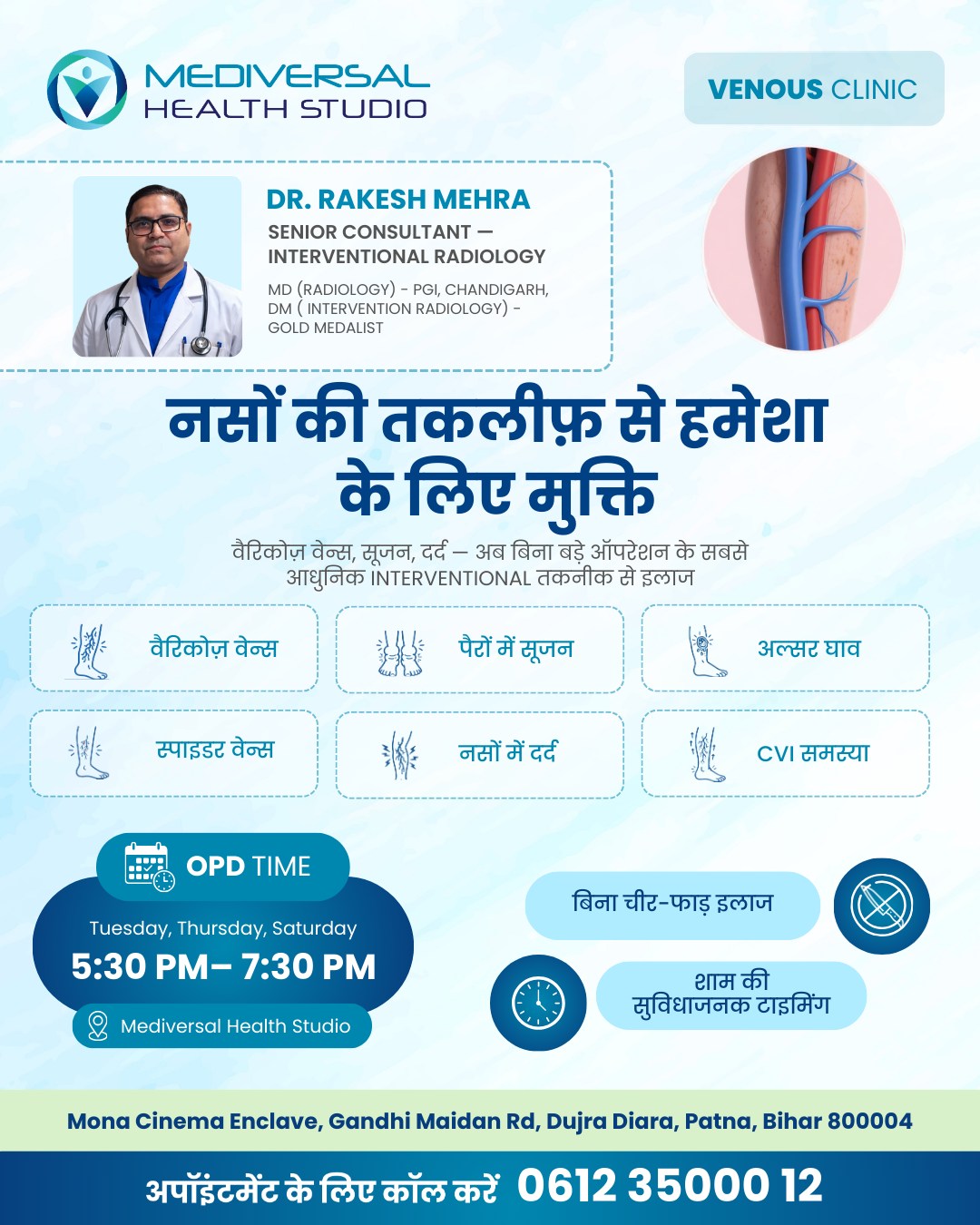 MEDIVERSAL HEALTH STUDIO

VENOUS CLINIC

DR. RAKESH MEHRA
SENIOR CONSULTANT — INTERVENTIONAL RADIOLOGY
MD (RADIOLOGY) - PGI, CHANDIGARH, DM ( INTERVENTION RADIOLOGY) - GOLD MEDALIST

नसों की तकलीफ़ से हमेशा के लिए मुक्ति

वैरिकोज़ वेन्स, सूजन, दर्द — अब बिना बड़े ऑपरेशन के सबसे आधुनिक INTERVENTIONAL तकनीक से इलाज

वैरिकोज़ वेन्स
पैरों में सूजन
अल्सर घाव
स्पाइडर वेन्स
नसों में दर्द
CVI समस्या

OPD TIME
Tuesday, Thursday, Saturday
5:30 PM– 7:30 PM
Mediversal Health Studio

बिना चीर-फाड़ इलाज
शाम की सुविधाजनक टाइमिंग

Mona Cinema Enclave, Gandhi Maidan Rd, Dujra Diara, Patna, Bihar 800004

अपॉइंटमेंट के लिए कॉल करें 0612 35000 12